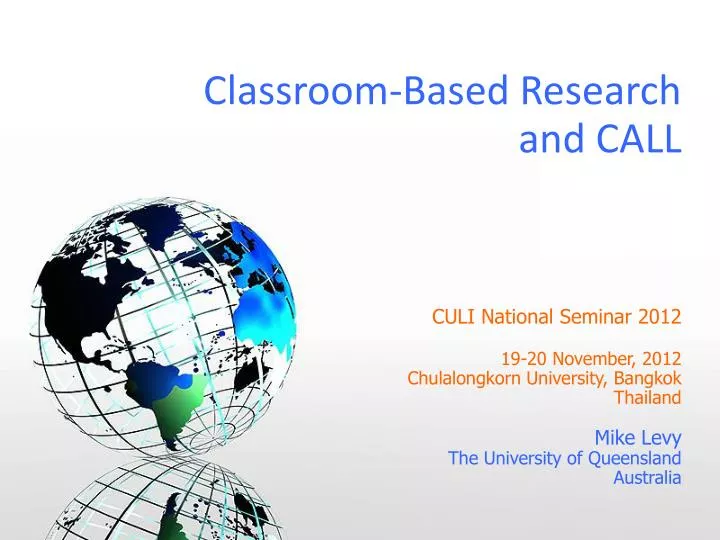 Classroom-Based Research and CALL

CULI National Seminar 2012

19-20 November, 2012
Chulalongkorn University, Bangkok
Thailand

Mike Levy
The University of Queensland
Australia